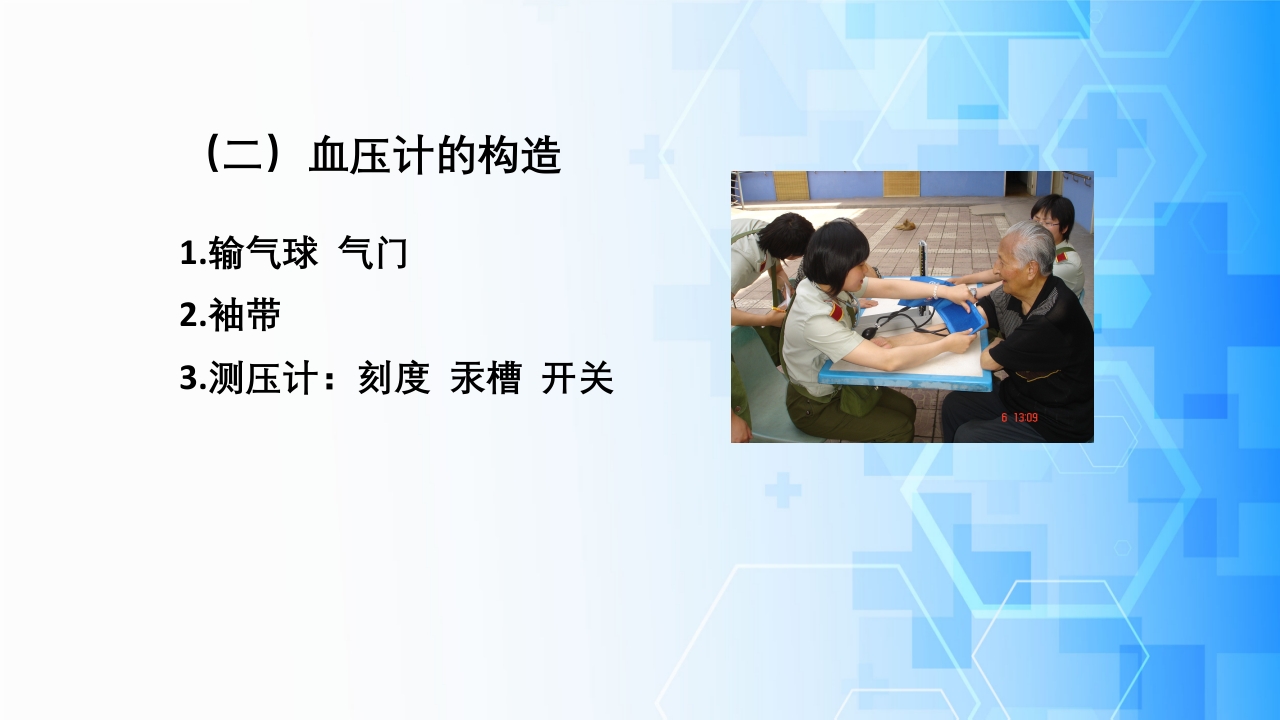 （二）血压计的构造

1.输气球 气门

2.袖带

3.测压计：刻度 汞槽 开关

6 13:09